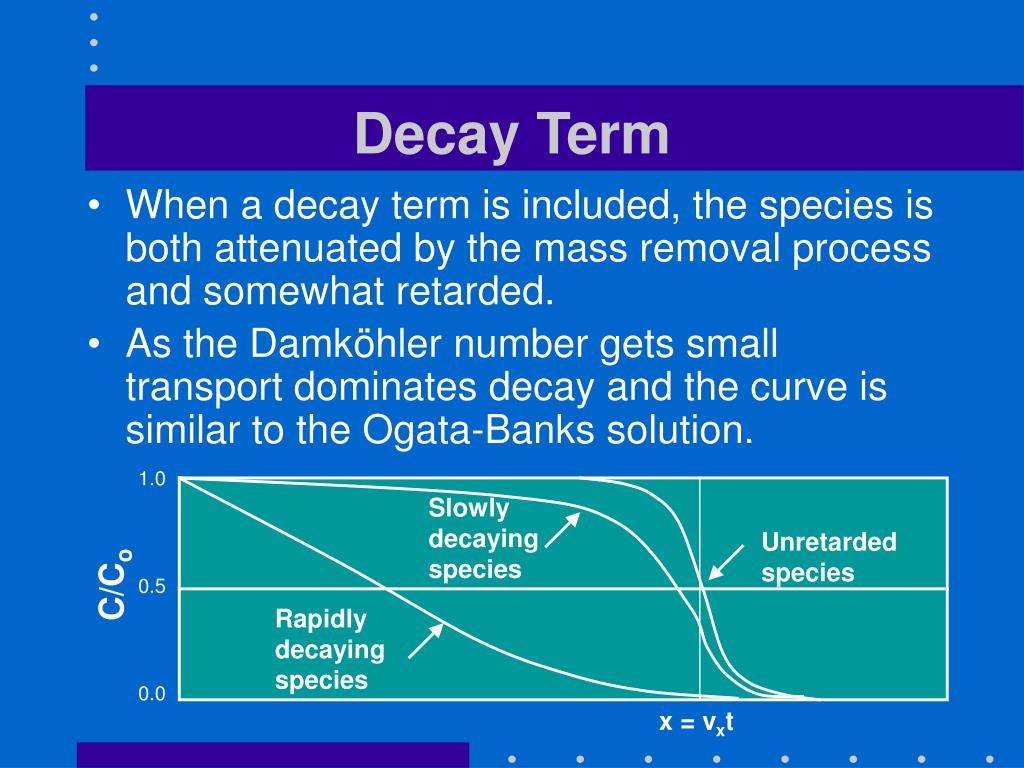 Decay Term

• When a decay term is included, the species is both attenuated by the mass removal process and somewhat retarded.

• As the Damköhler number gets small transport dominates decay and the curve is similar to the Ogata-Banks solution.

1.0
0.5
0.0
$C/C_o$
Slowly decaying species
Unretarded species
Rapidly decaying species
$x = v_x t$